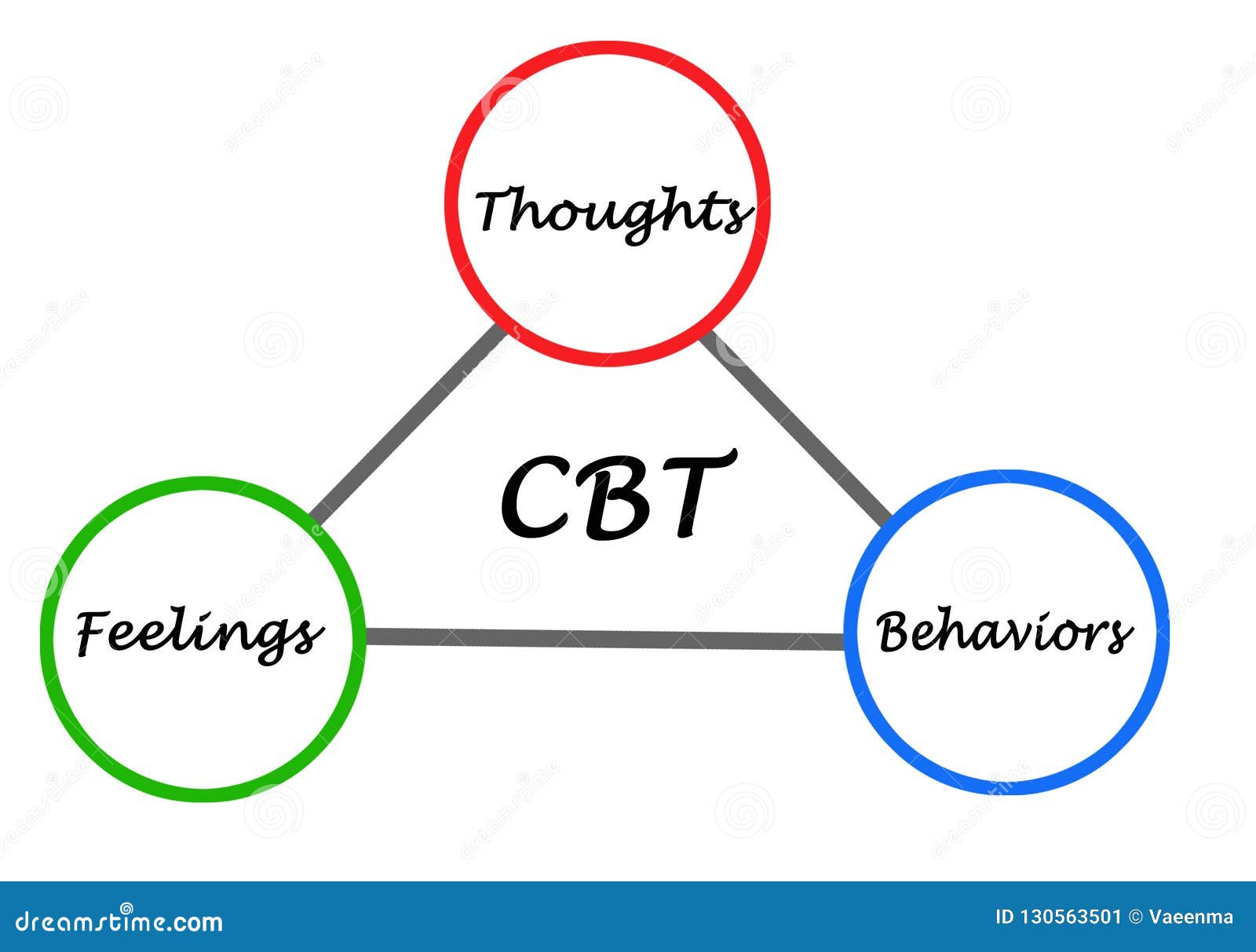 Thoughts

CBT

Feelings

Behaviors

dreamstime.com

ID 130563501 © Vaeenma